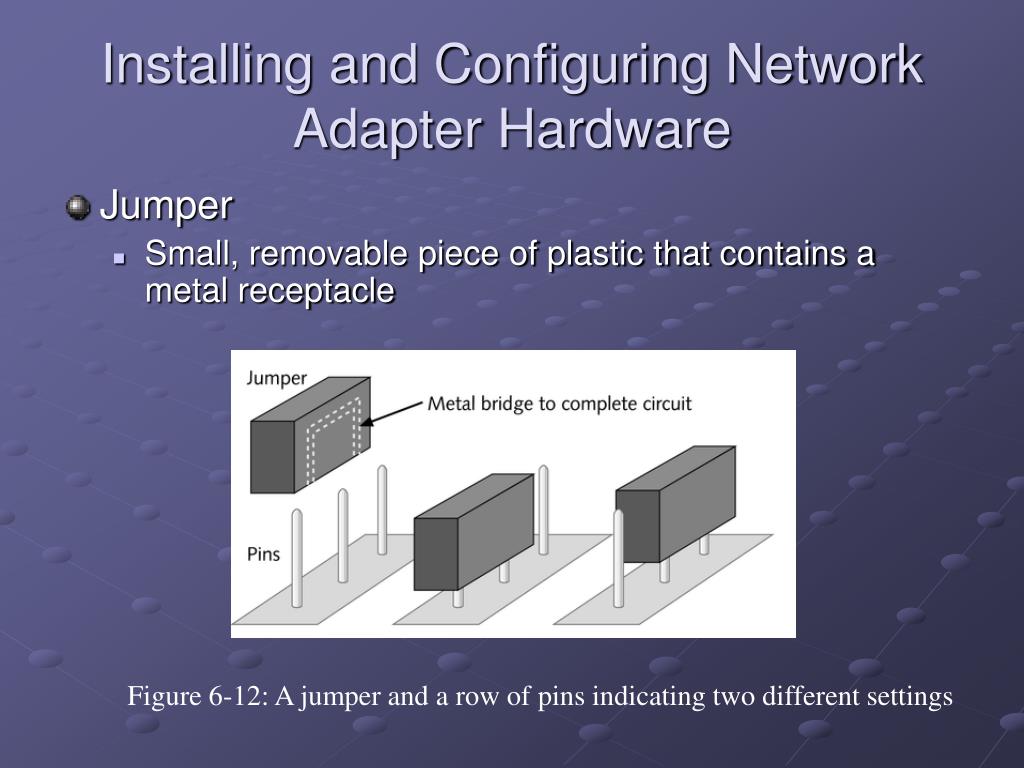 Installing and Configuring Network Adapter Hardware

Jumper

Small, removable piece of plastic that contains a metal receptacle

Jumper

Metal bridge to complete circuit

Pins

Figure 6-12: A jumper and a row of pins indicating two different settings